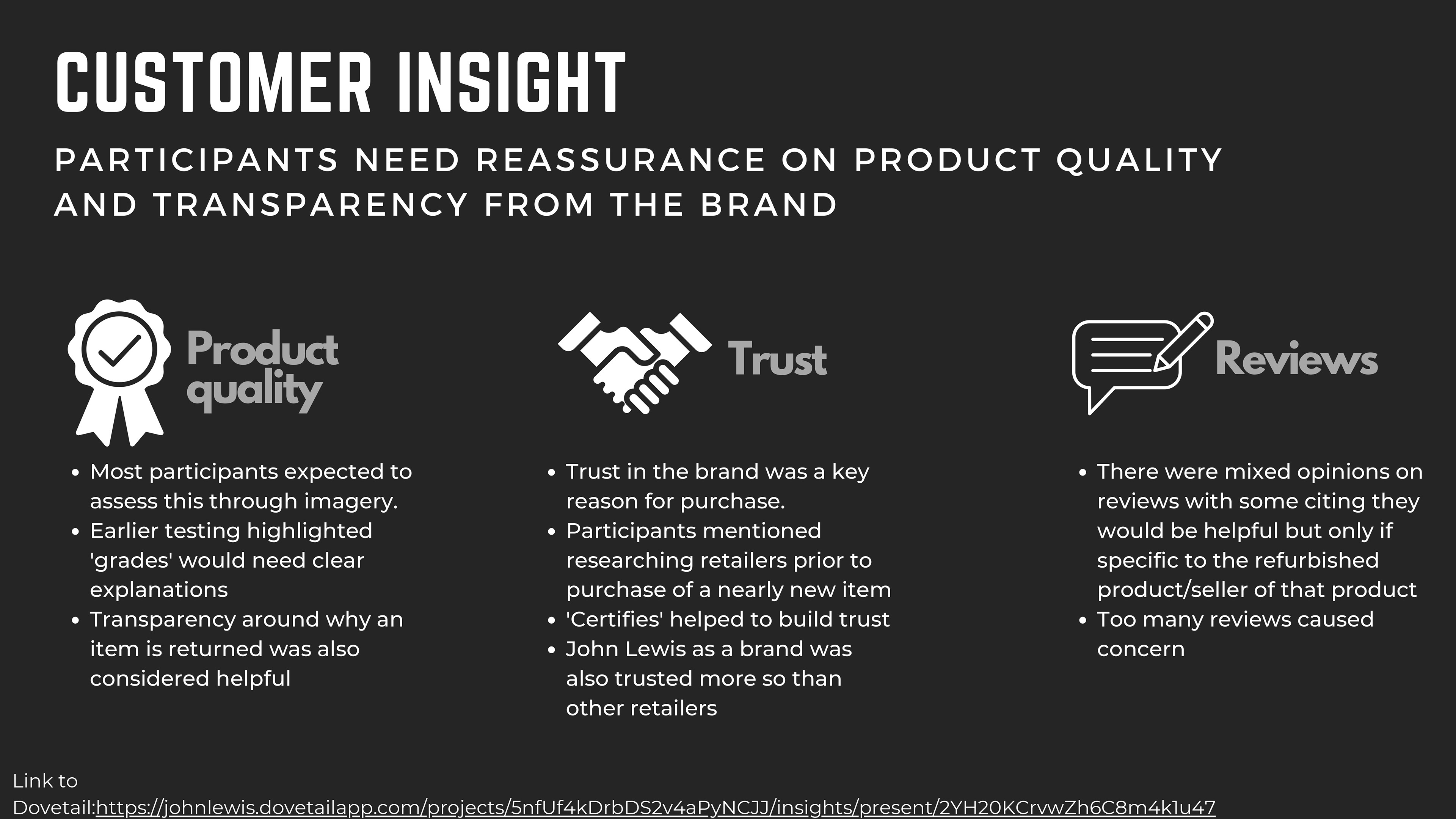 CUSTOMER INSIGHT

PARTICIPANTS NEED REASSURANCE ON PRODUCT QUALITY AND TRANSPARENCY FROM THE BRAND

Product quality

- Most participants expected to assess this through imagery.
- Earlier testing highlighted 'grades' would need clear explanations
- Transparency around why an item is returned was also considered helpful

Trust

- Trust in the brand was a key reason for purchase.
- Participants mentioned researching retailers prior to purchase of a nearly new item
- 'Certifies' helped to build trust
- John Lewis as a brand was also trusted more so than other retailers

Reviews

- There were mixed opinions on reviews with some citing they would be helpful but only if specific to the refurbished product/seller of that product
- Too many reviews caused concern

Link to Dovetail:https://johnlewis.dovetailapp.com/projects/5nfUf4kDrbDS2v4aPyNCJJ/insights/present/2YH20KCrvwZh6C8m4k1u47